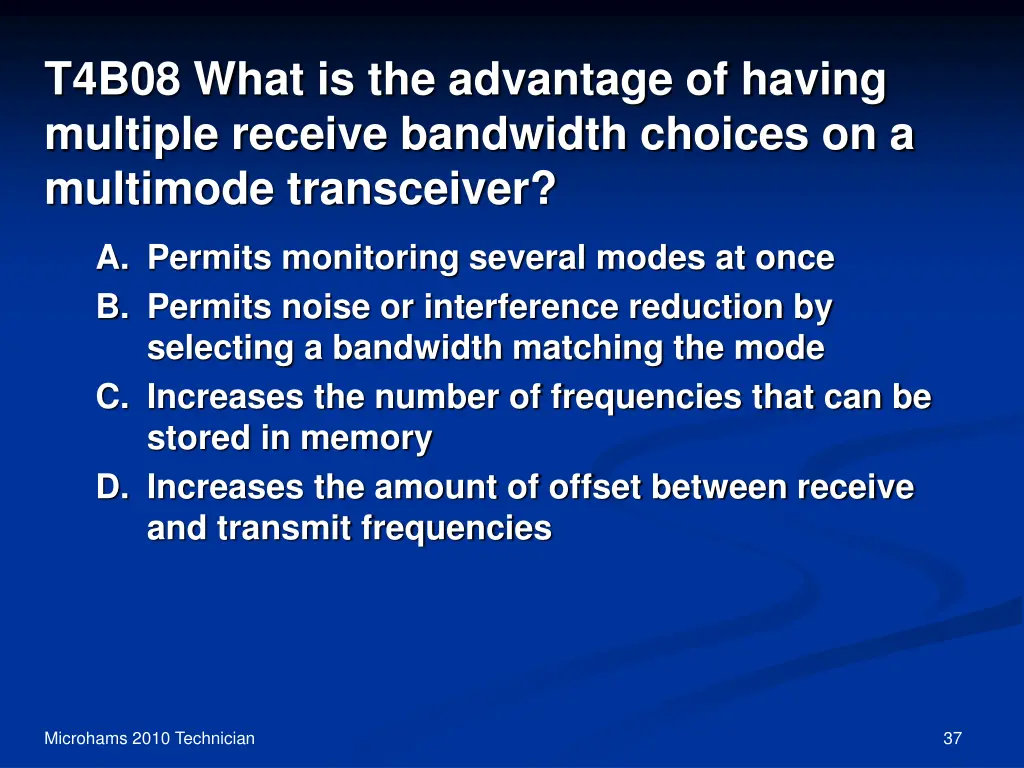 T4B08 What is the advantage of having multiple receive bandwidth choices on a multimode transceiver?

A. Permits monitoring several modes at once
B. Permits noise or interference reduction by selecting a bandwidth matching the mode
C. Increases the number of frequencies that can be stored in memory
D. Increases the amount of offset between receive and transmit frequencies

Microhams 2010 Technician

37